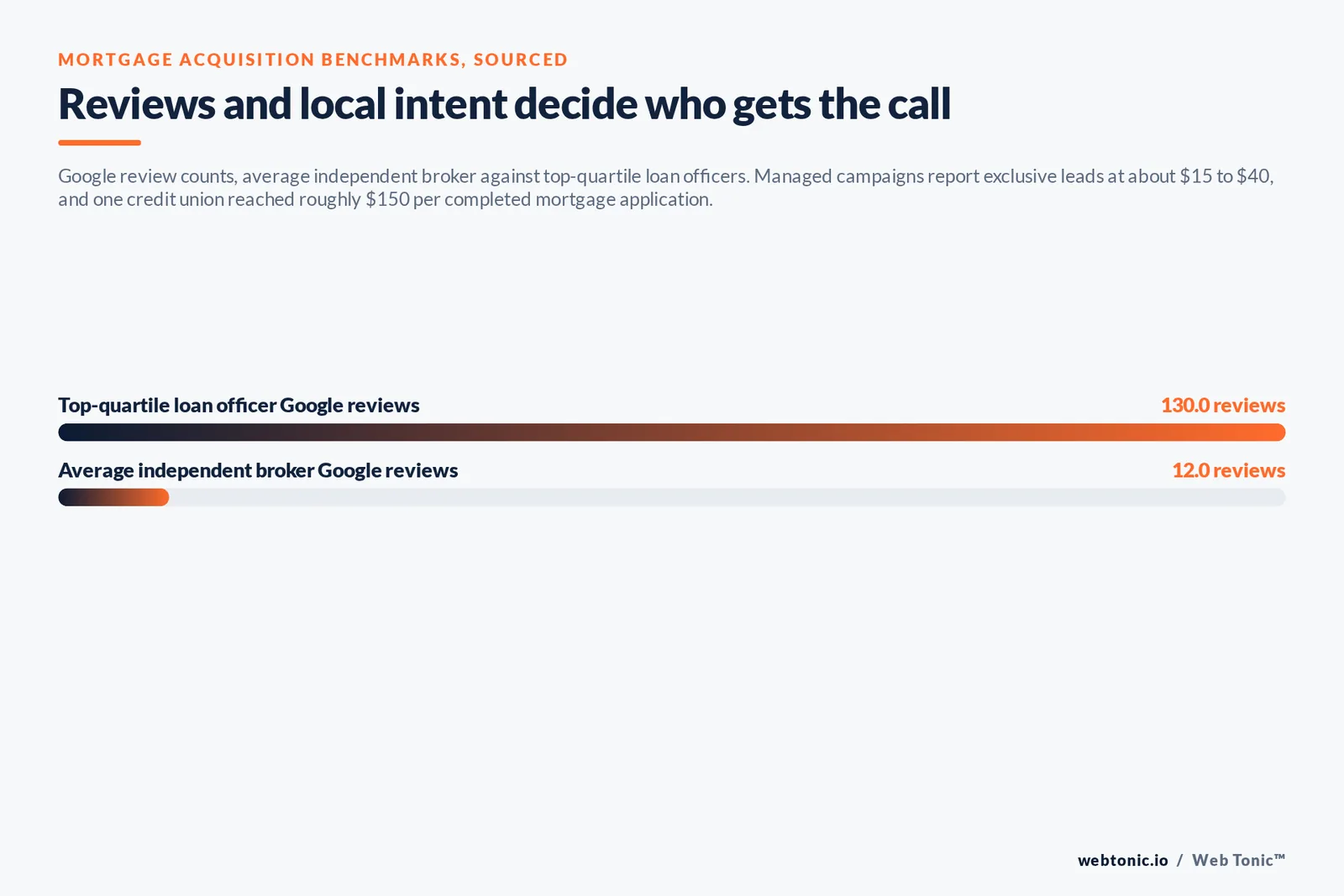 MORTGAGE ACQUISITION BENCHMARKS, SOURCED

Reviews and local intent decide who gets the call

Google review counts, average independent broker against top-quartile loan officers. Managed campaigns report exclusive leads at about \$15 to \$40, and one credit union reached roughly \$150 per completed mortgage application.

Top-quartile loan officer Google reviews
130.0 reviews

Average independent broker Google reviews
12.0 reviews

webtonic.io / Web Tonic™